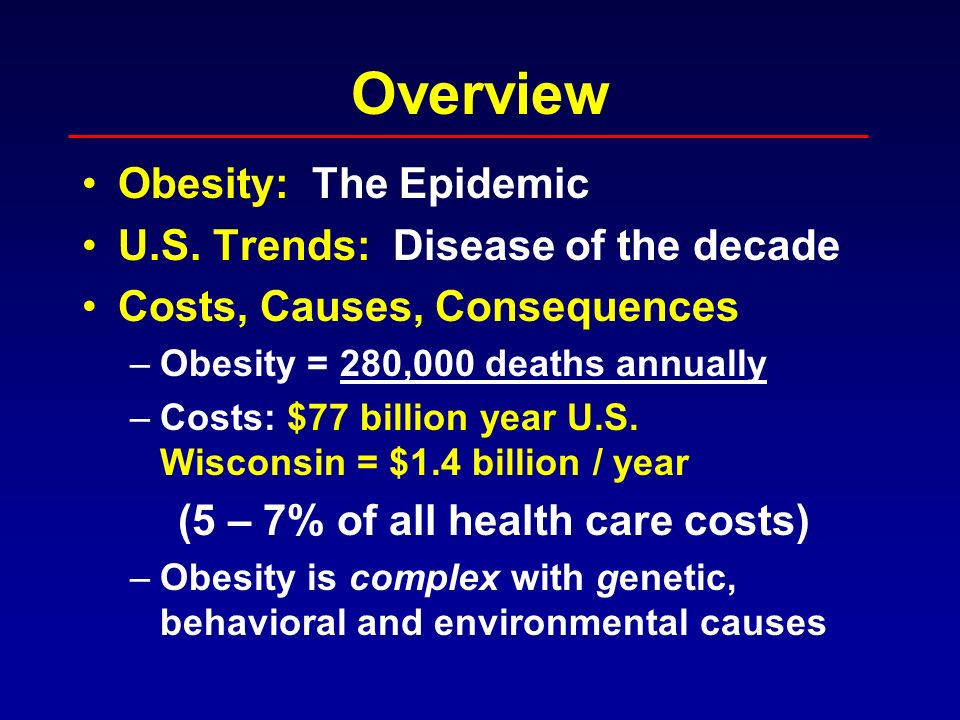 Overview

• Obesity: The Epidemic
• U.S. Trends: Disease of the decade
• Costs, Causes, Consequences
– Obesity = 280,000 deaths annually
– Costs: \$77 billion year U.S. Wisconsin = \$1.4 billion / year
(5 – 7% of all health care costs)
– Obesity is complex with genetic, behavioral and environmental causes